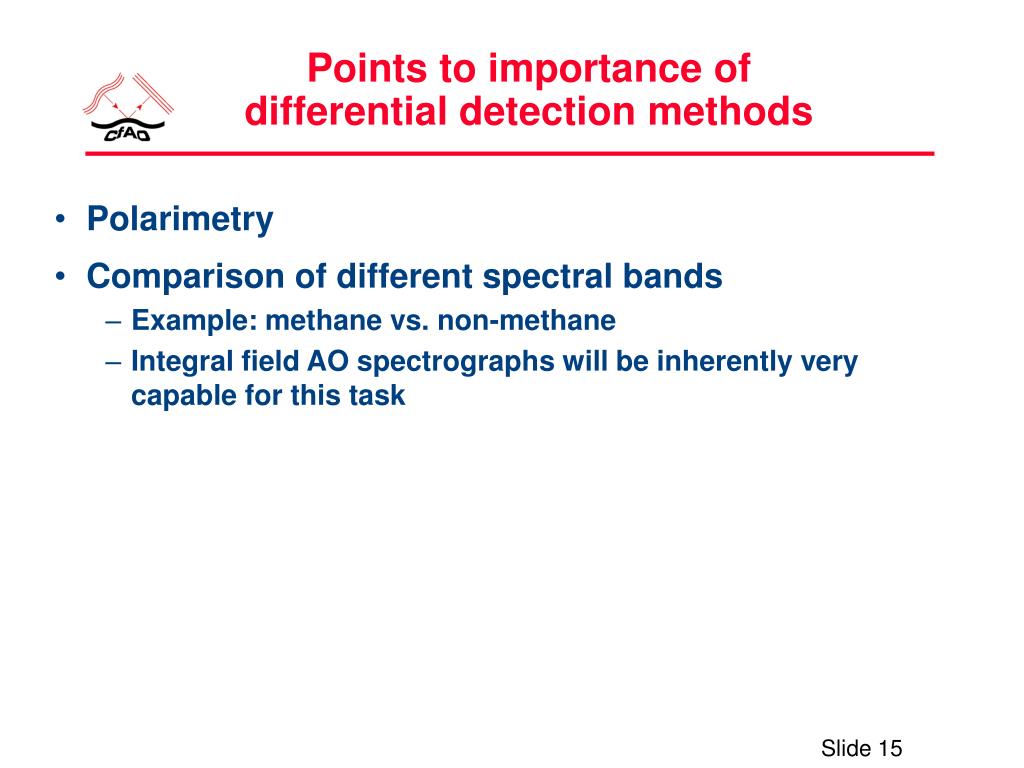 CfAO

Points to importance of differential detection methods

• Polarimetry
• Comparison of different spectral bands
– Example: methane vs. non-methane
– Integral field AO spectrographs will be inherently very capable for this task

Slide 15